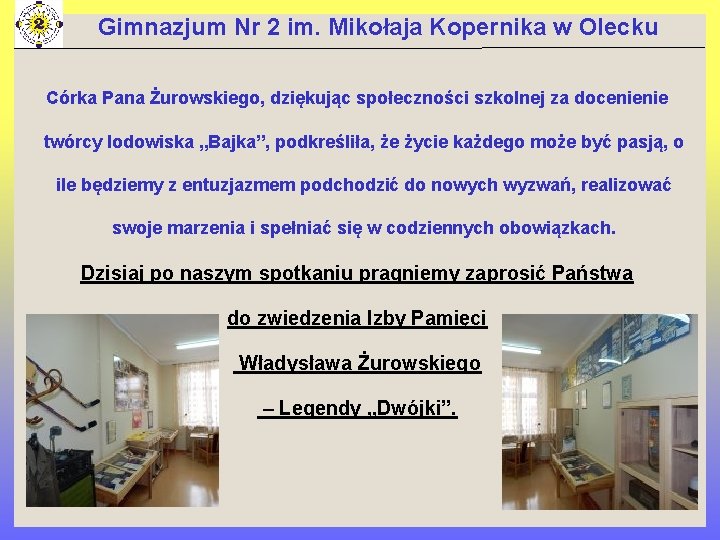 2

Gimnazjum Nr 2 im. Mikołaja Kopernika w Olecku

Córka Pana Żurowskiego, dziękując społeczności szkolnej za docenienie twórcy lodowiska „Bajka”, podkreśliła, że życie każdego może być pasją, o ile będziemy z entuzjazmem podchodzić do nowych wyzwań, realizować swoje marzenia i spełniać się w codziennych obowiązkach.

Dzisiaj po naszym spotkaniu pragniemy zaprosić Państwa do zwiedzenia Izby Pamięci Władysława Żurowskiego – Legendy „Dwójki”.